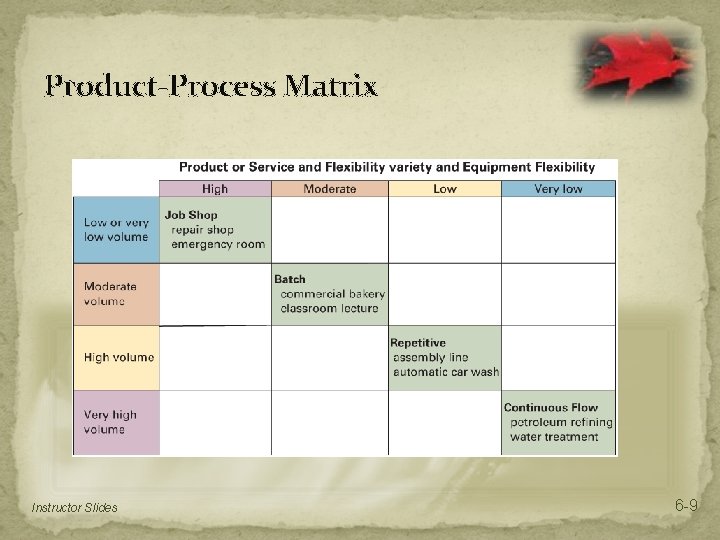 Product-Process Matrix

Product or Service and Flexibility variety and Equipment Flexibility

| | High | Moderate | Low | Very low |
|---|---|---|---|---|
| Low or very low volume | Job Shop repair shop emergency room | | | |
| Moderate volume | | Batch commercial bakery classroom lecture | | |
| High volume | | | Repetitive assembly line automatic car wash | |
| Very high volume | | | | Continuous Flow petroleum refining water treatment |

Instructor Slides

6-9